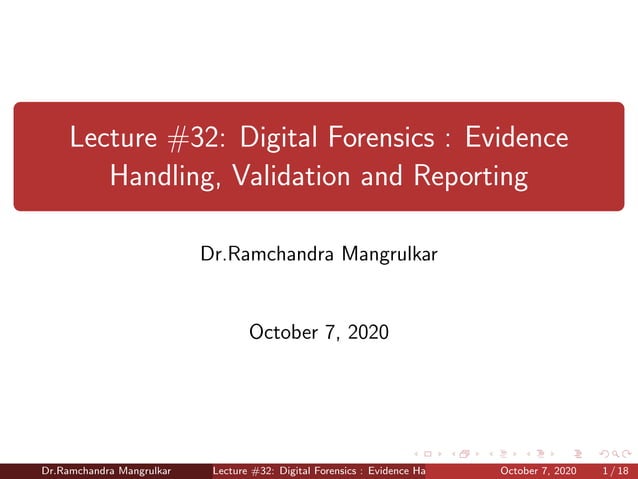 Lecture #32: Digital Forensics : Evidence Handling, Validation and Reporting

Dr.Ramchandra Mangrulkar

October 7, 2020

Dr.Ramchandra Mangrulkar Lecture #32: Digital Forensics : Evidence Ha October 7, 2020 1 / 18